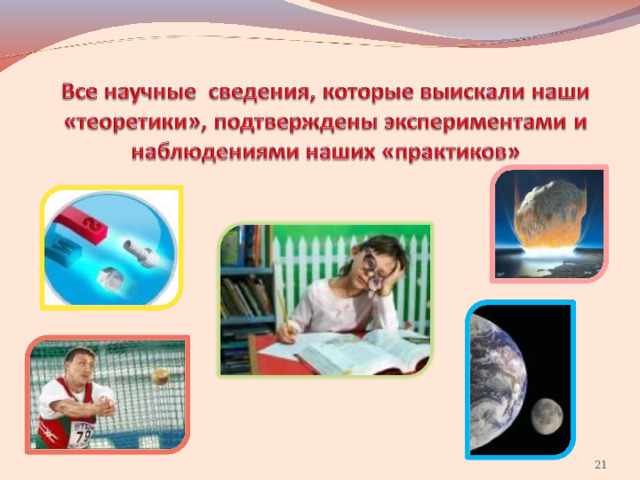 Все научные  сведения, которые выискали наши «теоретики», подтверждены экспериментами и наблюдениями наших «практиков»

79

21